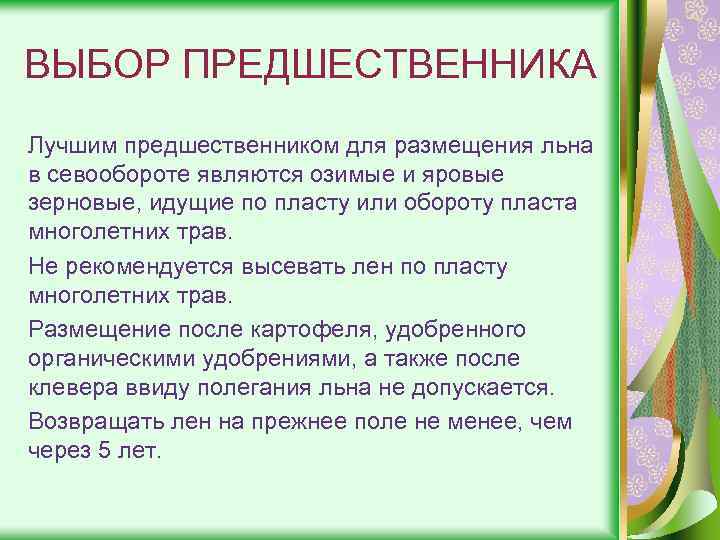 ВЫБОР ПРЕДШЕСТВЕННИКА

Лучшим предшественником для размещения льна в севообороте являются озимые и яровые зерновые, идущие по пласту или обороту пласта многолетних трав.

Не рекомендуется высевать лен по пласту многолетних трав.

Размещение после картофеля, удобренного органическими удобрениями, а также после клевера ввиду полегания льна не допускается.

Возвращать лен на прежнее поле не менее, чем через 5 лет.